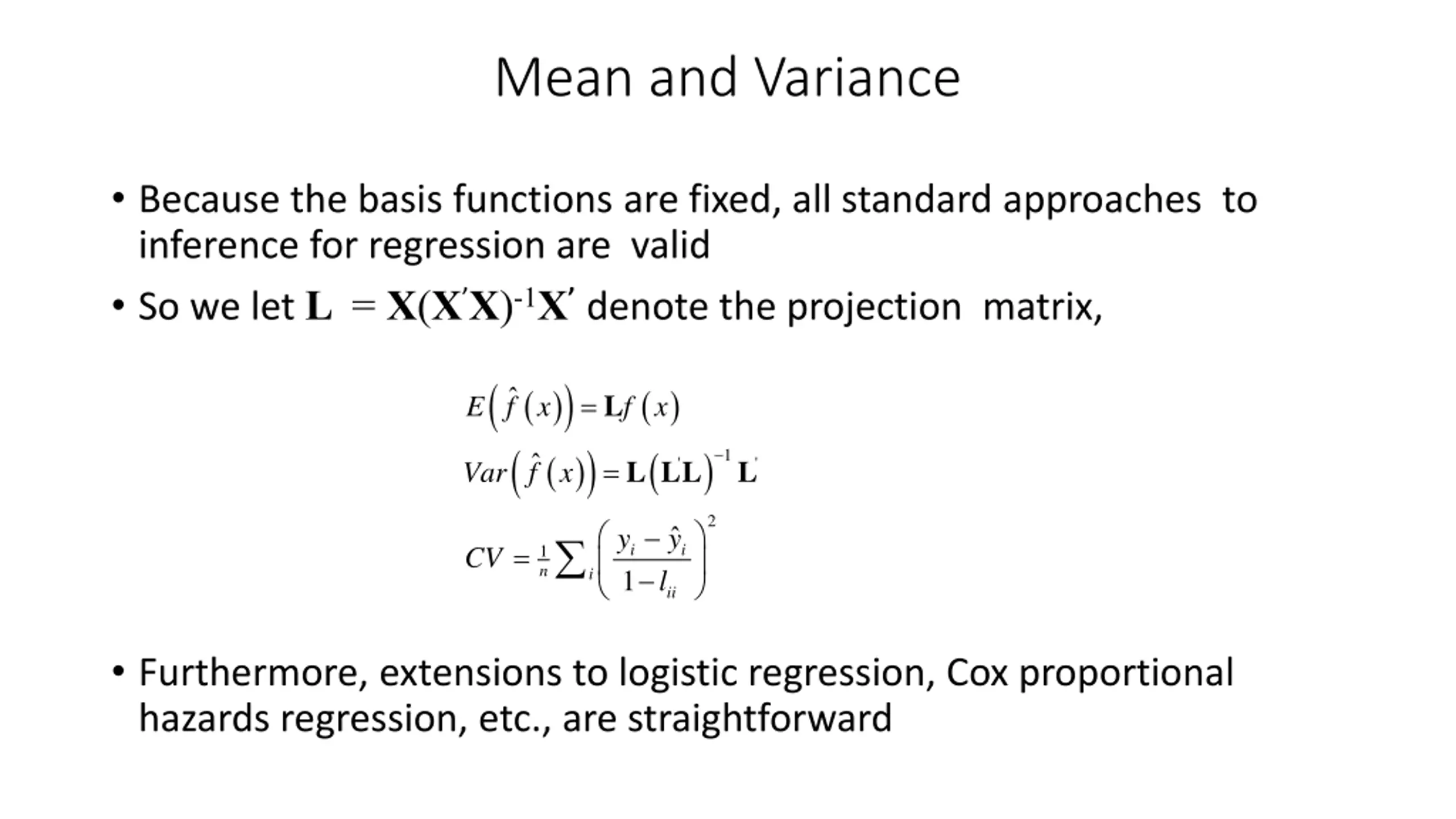 Mean and Variance

• Because the basis functions are fixed, all standard approaches to inference for regression are valid

• So we let $\mathbf{L} = \mathbf{X}(\mathbf{X}'\mathbf{X})^{-1}\mathbf{X}'$ denote the projection matrix,

$E\left(\hat{f}(x)\right) = \mathbf{L}f(x)$

$Var\left(\hat{f}(x)\right) = \mathbf{L}\left(\mathbf{L}'\mathbf{L}\right)^{-1}\mathbf{L}'$

$CV = \frac{1}{n}\sum_i \left(\frac{y_i - \hat{y}_i}{1 - l_{ii}}\right)^2$

• Furthermore, extensions to logistic regression, Cox proportional hazards regression, etc., are straightforward